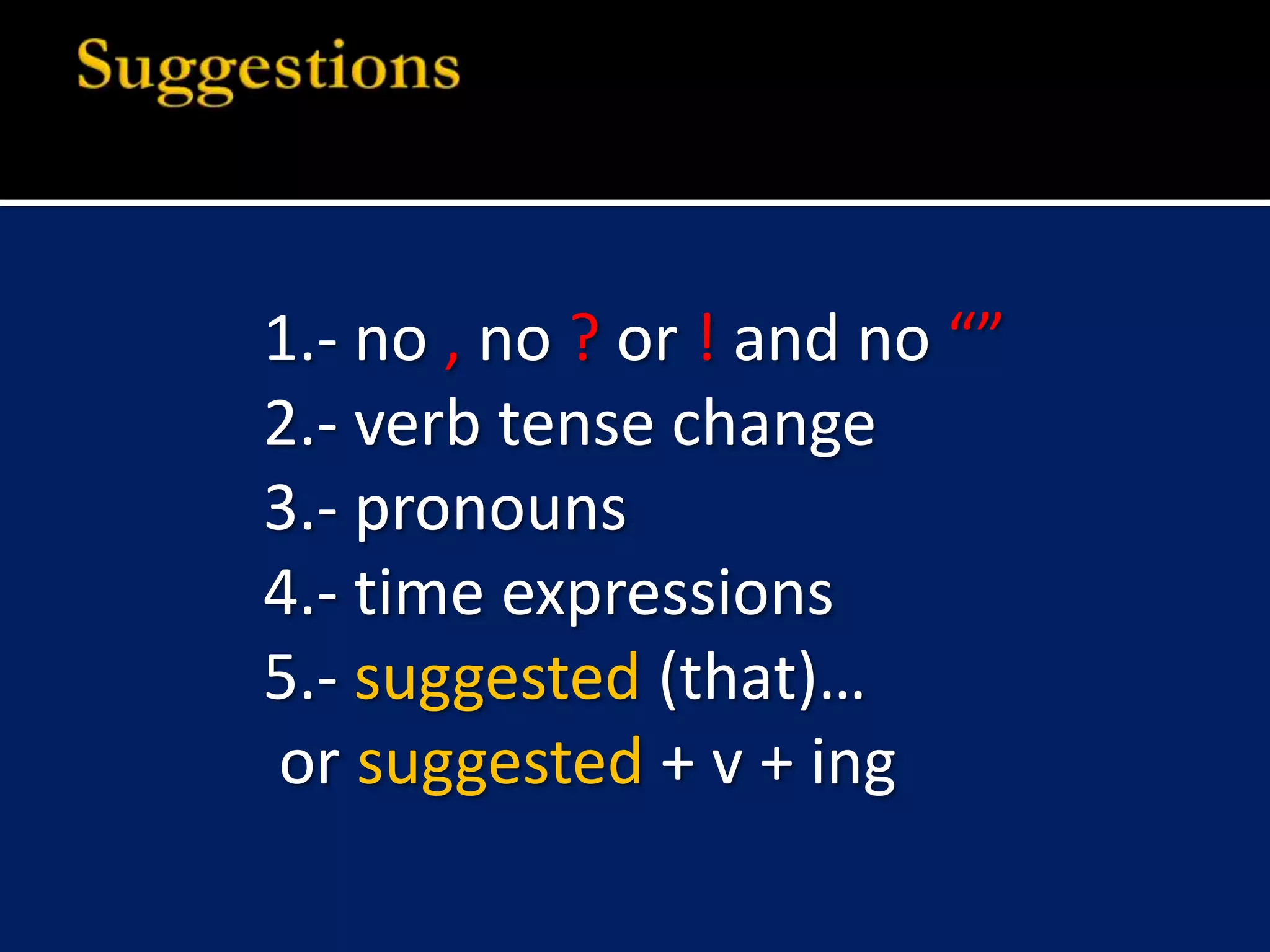 Suggestions

1.- no , no ? or ! and no “”
2.- verb tense change
3.- pronouns
4.- time expressions
5.- suggested (that)…
or suggested + v + ing